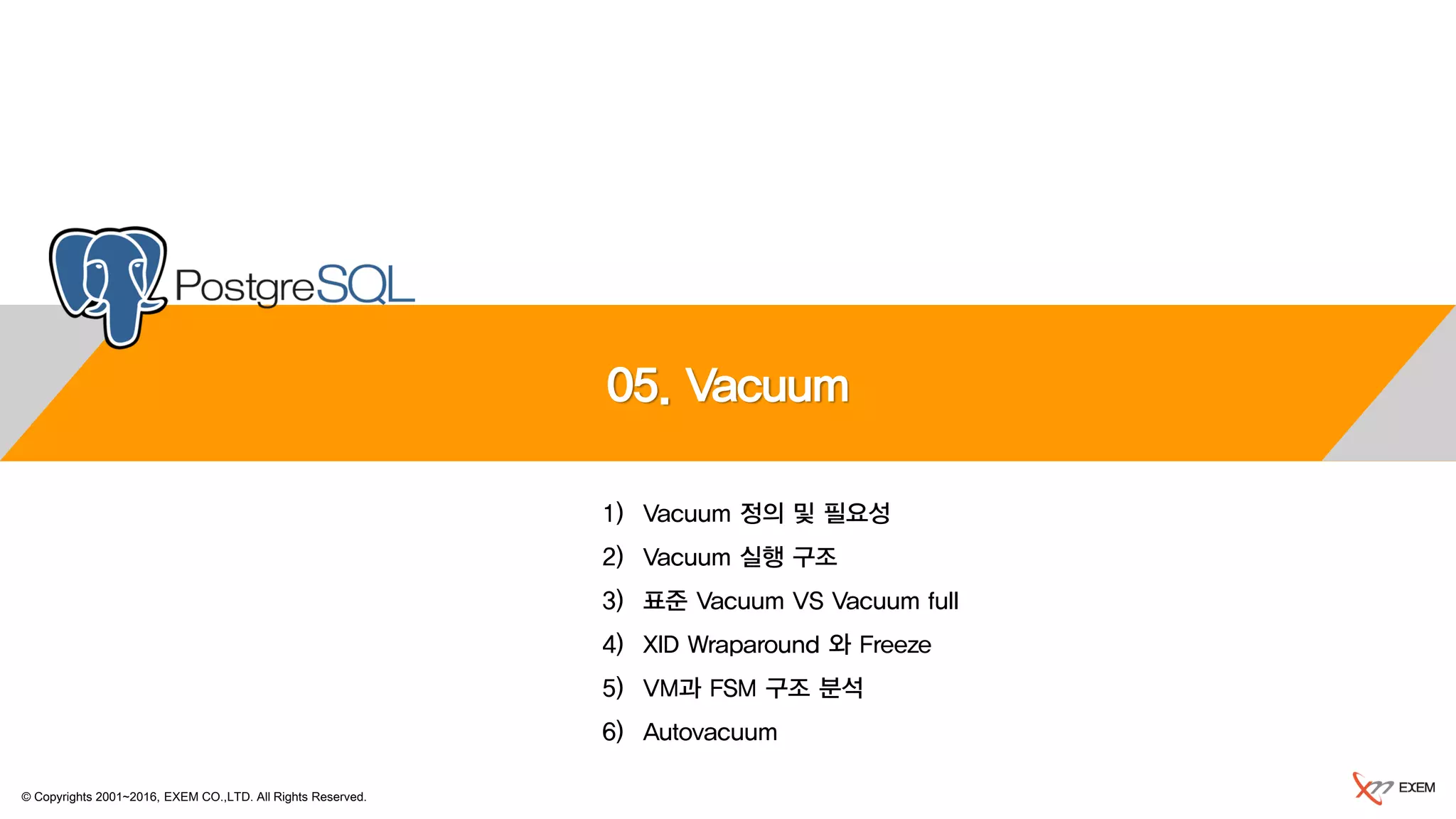 PostgreSQL

05. Vacuum

1) Vacuum 정의 및 필요성
2) Vacuum 실행 구조
3) 표준 Vacuum VS Vacuum full
4) XID Wraparound 와 Freeze
5) VM과 FSM 구조 분석
6) Autovacuum

© Copyrights 2001~2016, EXEM CO.,LTD. All Rights Reserved.

EXEM